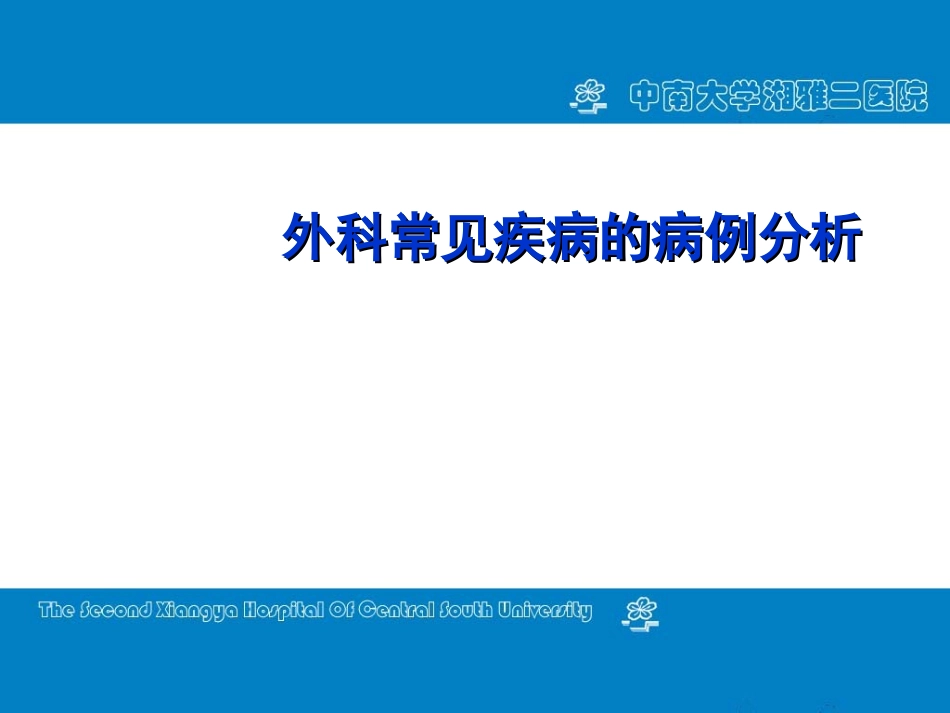 中南大学湘雅二医院

外科常见疾病的病例分析

The Second Xiangya Hospital Of Central South University